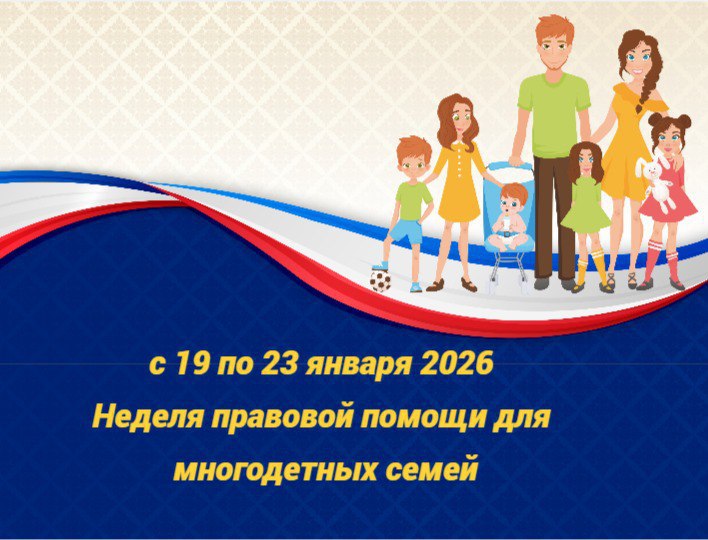 с 19 по 23 января 2026
Неделя правовой помощи для многодетных семей